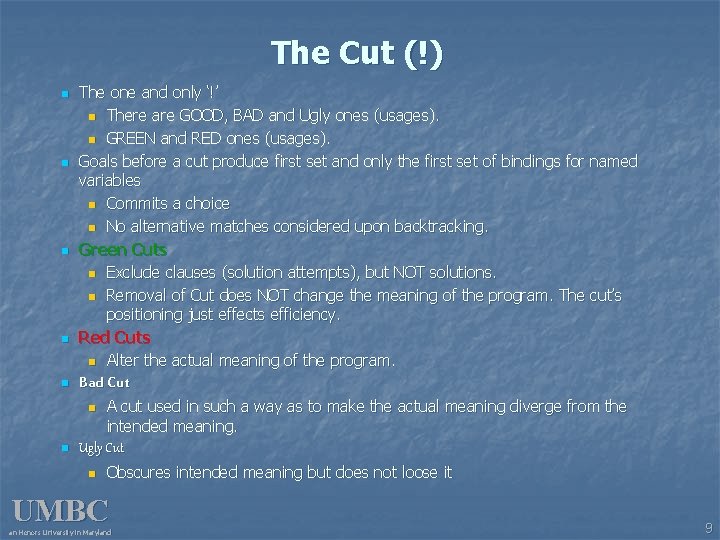 The Cut (!)

The one and only '!'

There are GOOD, BAD and Ugly ones (usages).

GREEN and RED ones (usages).

Goals before a cut produce first set and only the first set of bindings for named variables

Commits a choice

No alternative matches considered upon backtracking.

Green Cuts

Exclude clauses (solution attempts), but NOT solutions.

Removal of Cut does NOT change the meaning of the program. The cut's positioning just effects efficiency.

Red Cuts

Alter the actual meaning of the program.

Bad Cut

A cut used in such a way as to make the actual meaning diverge from the intended meaning.

Ugly Cut

Obscures intended meaning but does not loose it

UMBC
an Honors University in Maryland

9